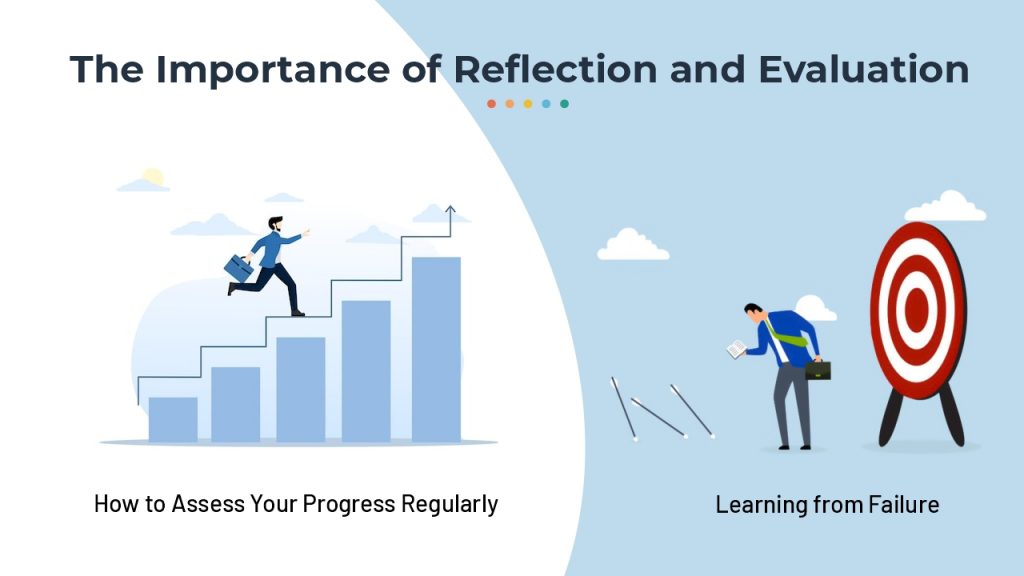 The Importance of Reflection and Evaluation

How to Assess Your Progress Regularly

Learning from Failure